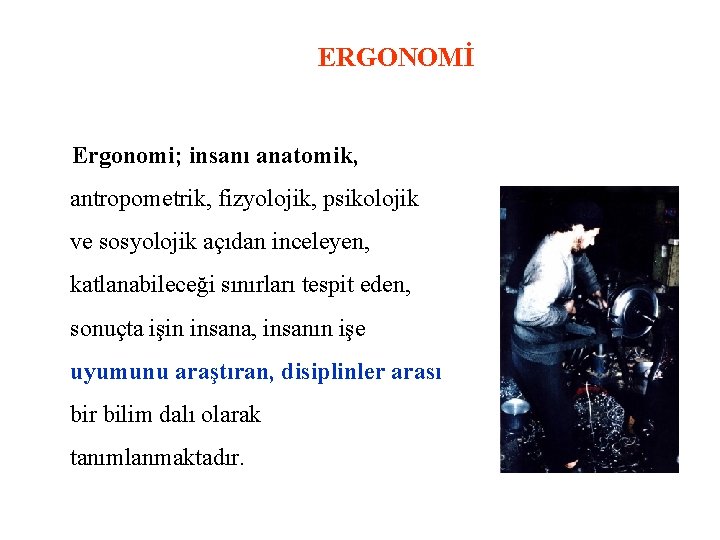 ERGONOMİ

Ergonomi; insanı anatomik, antropometrik, fizyolojik, psikolojik ve sosyolojik açıdan inceleyen, katlanabileceği sınırları tespit eden, sonuçta işin insana, insanın işe uyumunu araştıran, disiplinler arası bir bilim dalı olarak tanımlanmaktadır.